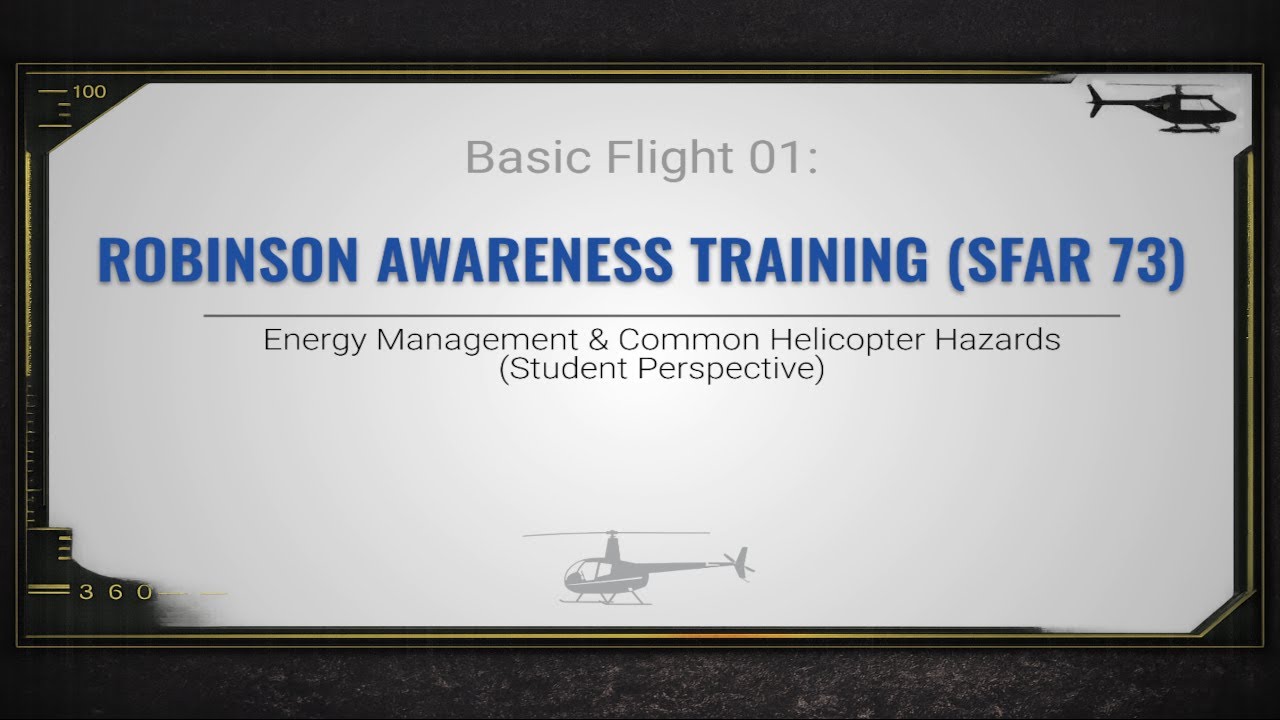 100

Basic Flight 01:

ROBINSON AWARENESS TRAINING (SFAR 73)

Energy Management & Common Helicopter Hazards
(Student Perspective)

360